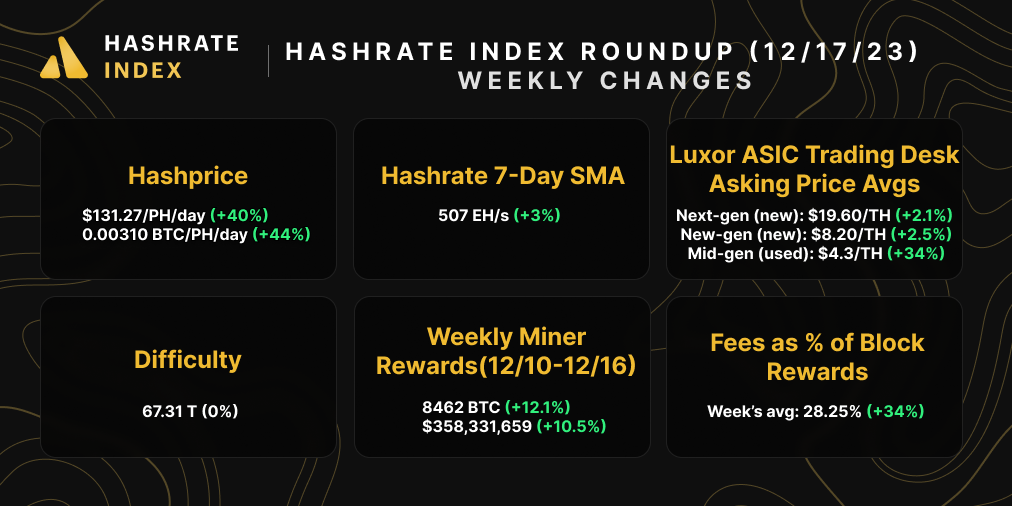 HASHRATE INDEX

HASHRATE INDEX ROUNDUP (12/17/23)
WEEKLY CHANGES

Hashprice

$131.27/PH/day (+40%)
0.00310 BTC/PH/day (+44%)

Hashrate 7-Day SMA

507 EH/s (+3%)

Luxor ASIC Trading Desk Asking Price Avgs

Next-gen (new): $19.60/TH (+2.1%)
New-gen (new): $8.20/TH (+2.5%)
Mid-gen (used): $4.3/TH (+34%)

Difficulty

67.31 T (0%)

Weekly Miner Rewards(12/10-12/16)

8462 BTC (+12.1%)
$358,331,659 (+10.5%)

Fees as % of Block Rewards

Week's avg: 28.25% (+34%)